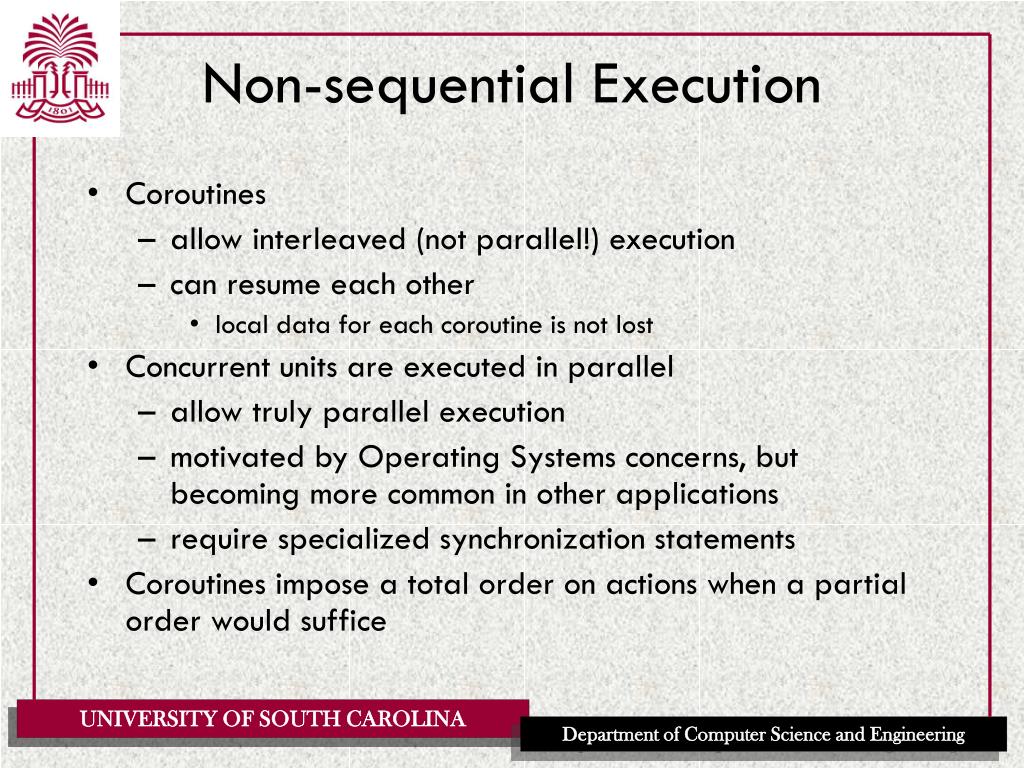 1801

Non-sequential Execution

• Coroutines
– allow interleaved (not parallel!) execution
– can resume each other
• local data for each coroutine is not lost
• Concurrent units are executed in parallel
– allow truly parallel execution
– motivated by Operating Systems concerns, but becoming more common in other applications
– require specialized synchronization statements
• Coroutines impose a total order on actions when a partial order would suffice

UNIVERSITY OF SOUTH CAROLINA

Department of Computer Science and Engineering